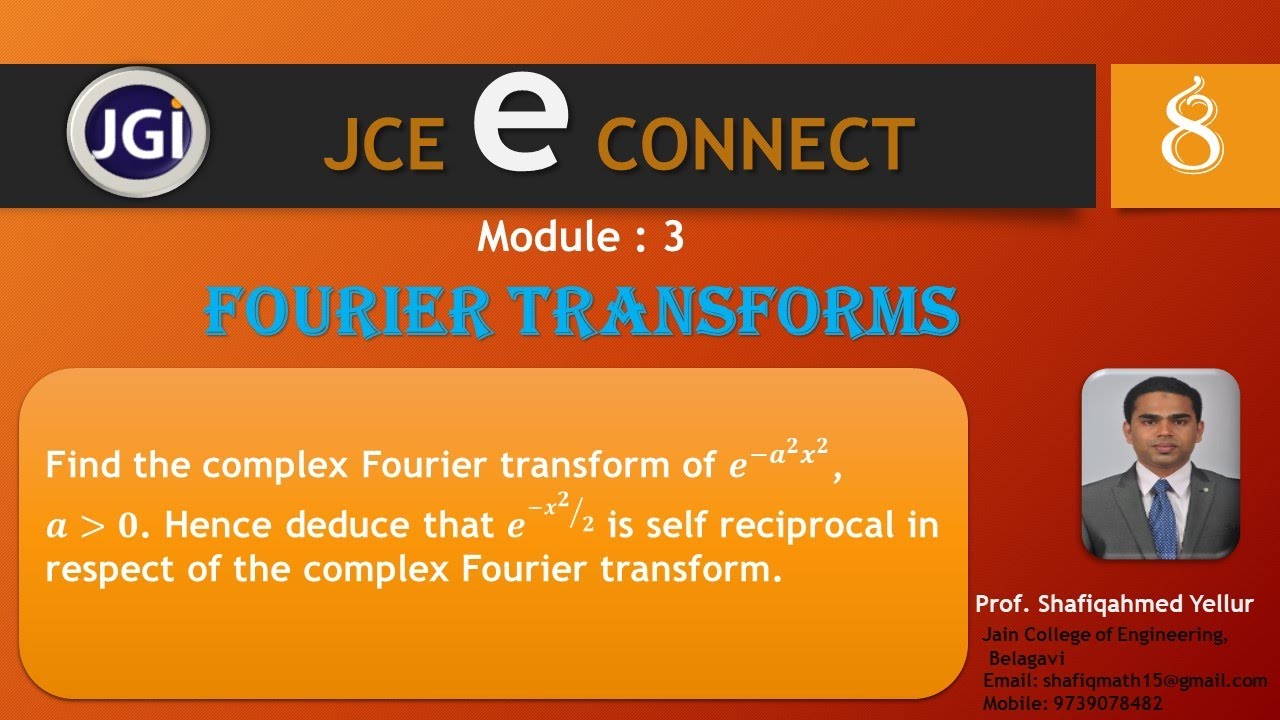 JGI

JCE e CONNECT

8

Module : 3

FOURIER TRANSFORMS

Find the complex Fourier transform of $e^{-a^2x^2}$, $a > 0$. Hence deduce that $e^{-x^2/2}$ is self reciprocal in respect of the complex Fourier transform.

Prof. Shafiqahmed Yellur
Jain College of Engineering, Belagavi
Email: shafiqmath15@gmail.com
Mobile: 9739078482